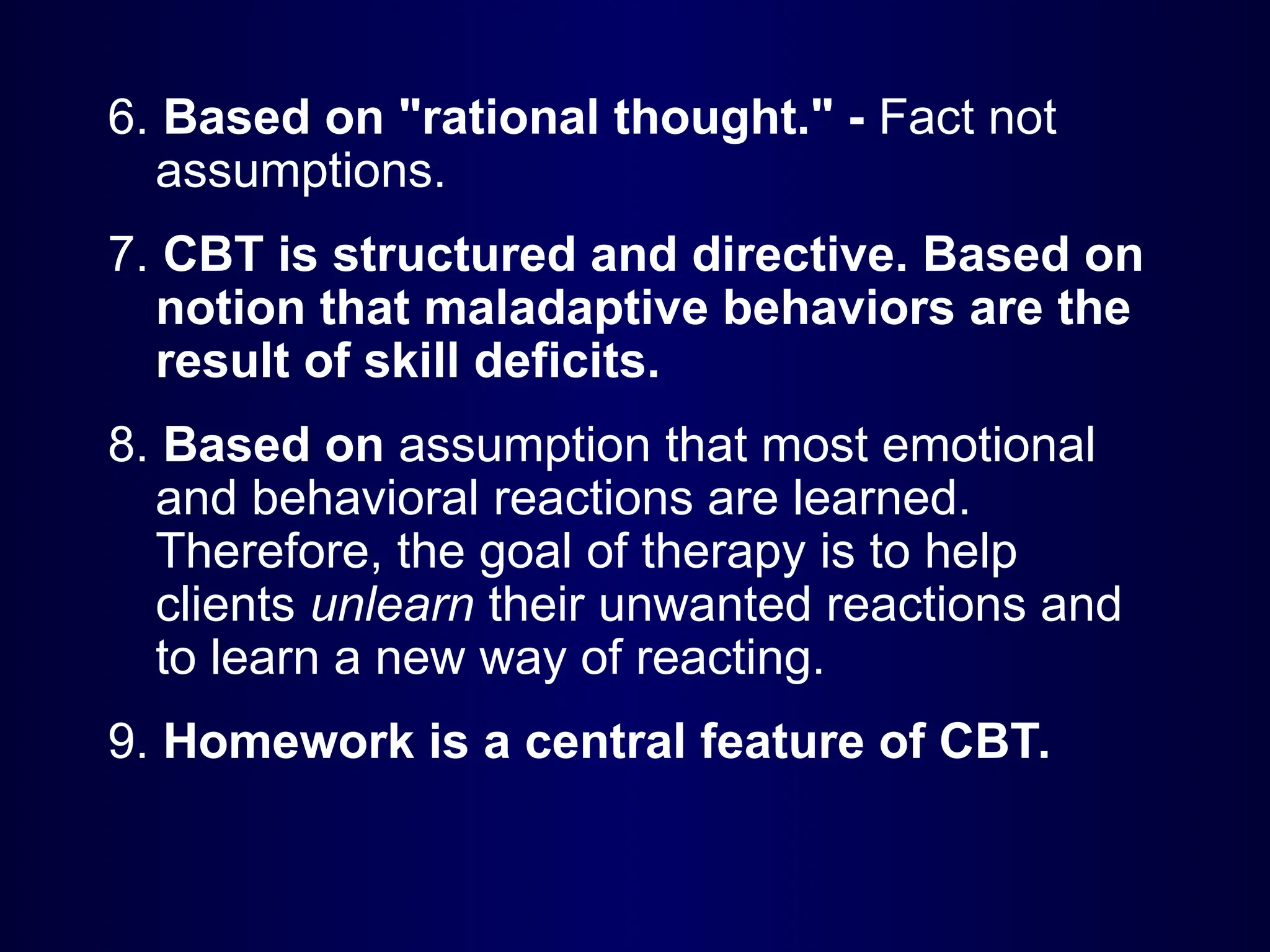 6. Based on "rational thought." - Fact not assumptions.

7. CBT is structured and directive. Based on notion that maladaptive behaviors are the result of skill deficits.

8. Based on assumption that most emotional and behavioral reactions are learned. Therefore, the goal of therapy is to help clients unlearn their unwanted reactions and to learn a new way of reacting.

9. Homework is a central feature of CBT.